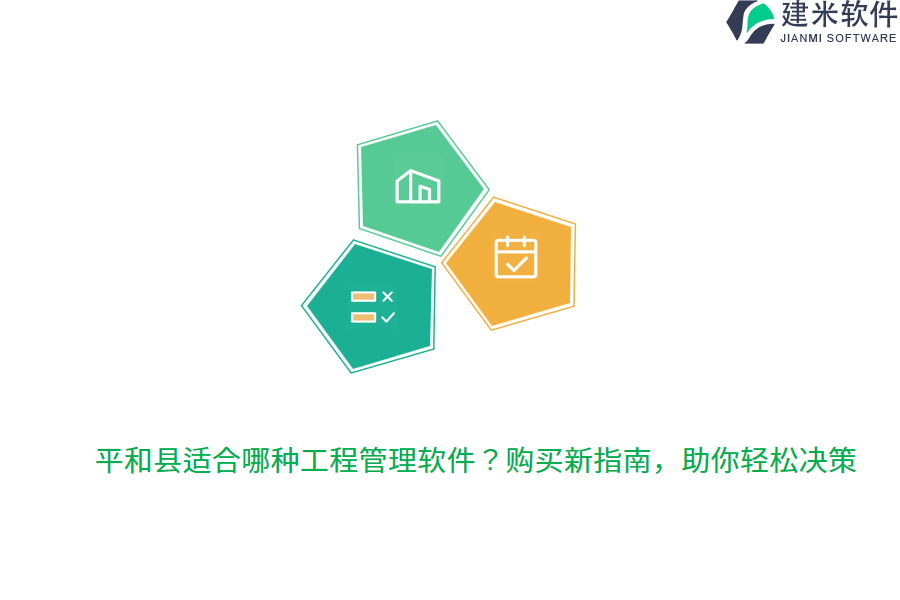 建米软件
JIANMI SOFTWARE

平和县适合哪种工程管理软件？购买新指南，助你轻松决策